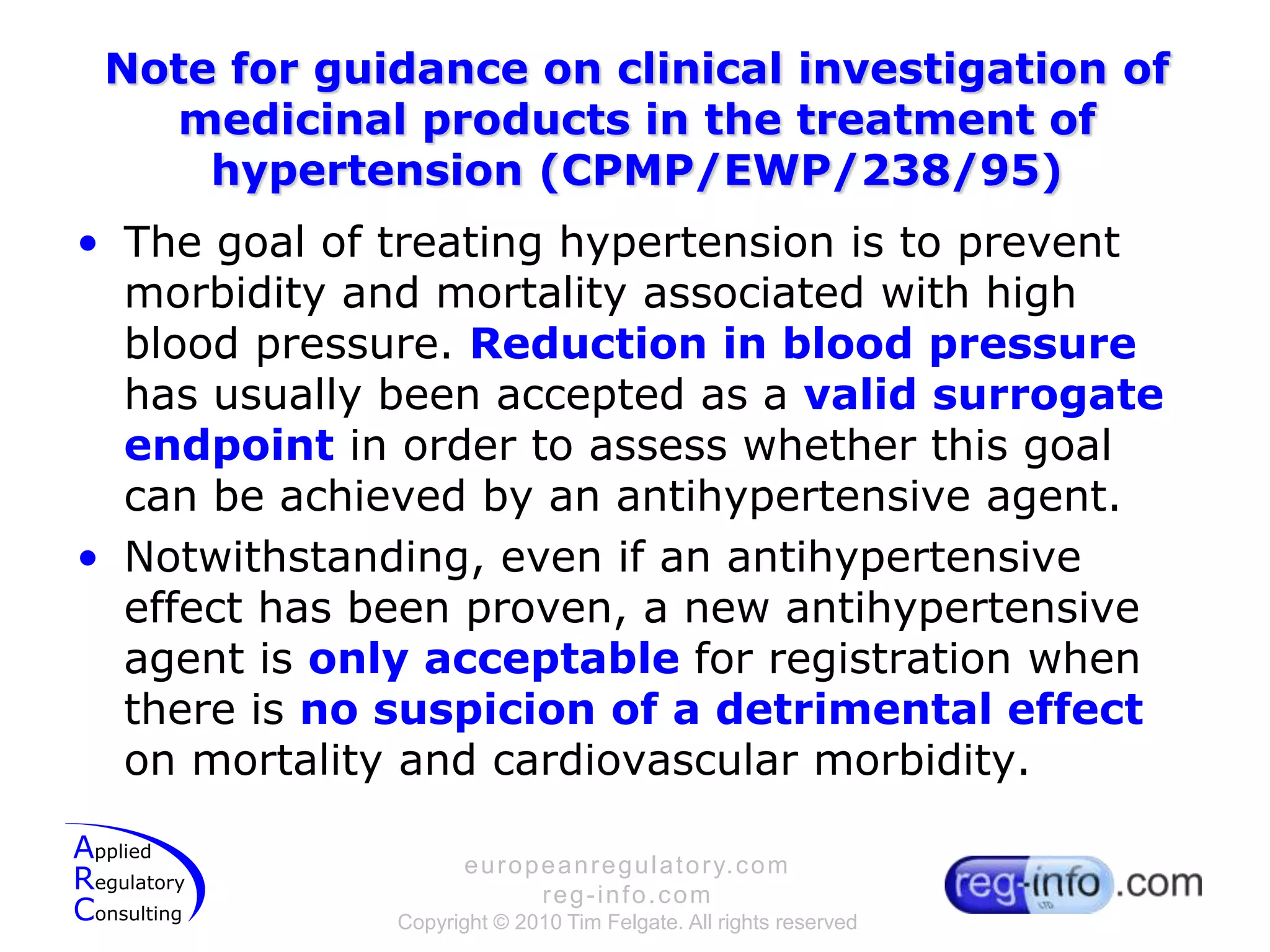 Note for guidance on clinical investigation of medicinal products in the treatment of hypertension (CPMP/EWP/238/95)

• The goal of treating hypertension is to prevent morbidity and mortality associated with high blood pressure. Reduction in blood pressure has usually been accepted as a valid surrogate endpoint in order to assess whether this goal can be achieved by an antihypertensive agent.

• Notwithstanding, even if an antihypertensive effect has been proven, a new antihypertensive agent is only acceptable for registration when there is no suspicion of a detrimental effect on mortality and cardiovascular morbidity.

Applied Regulatory Consulting

europeanregulatory.com
reg-info.com
Copyright © 2010 Tim Felgate. All rights reserved

reg-info LTD .com